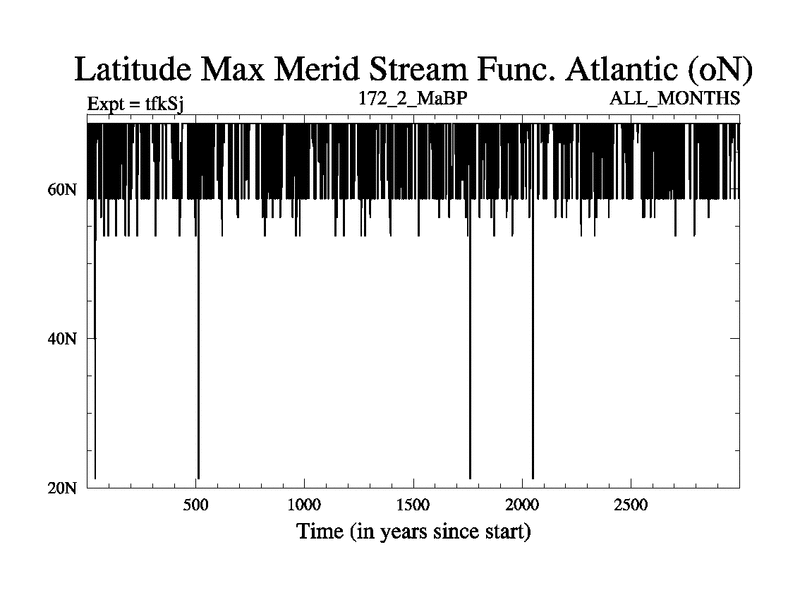 Latitude Max Merid Stream Func. Atlantic (oN)

Expt = tfkSj

172_2_MaBP

ALL_MONTHS

60N

40N

20N

500

1000

1500

2000

2500

Time (in years since start)